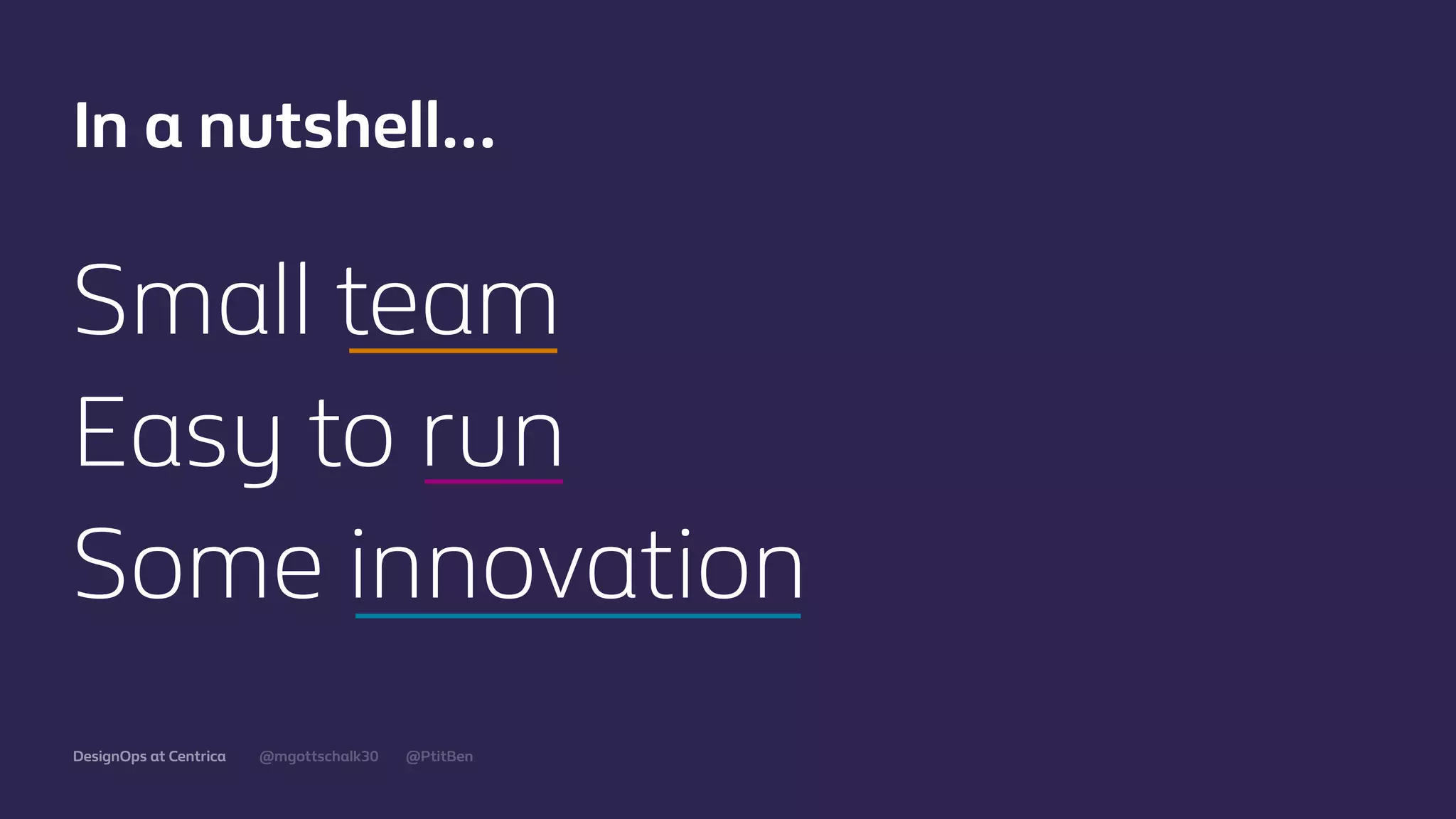 In a nutshell...

Small team

Easy to run

Some innovation

DesignOps at Centrica @mgottschalk30 @PtitBen